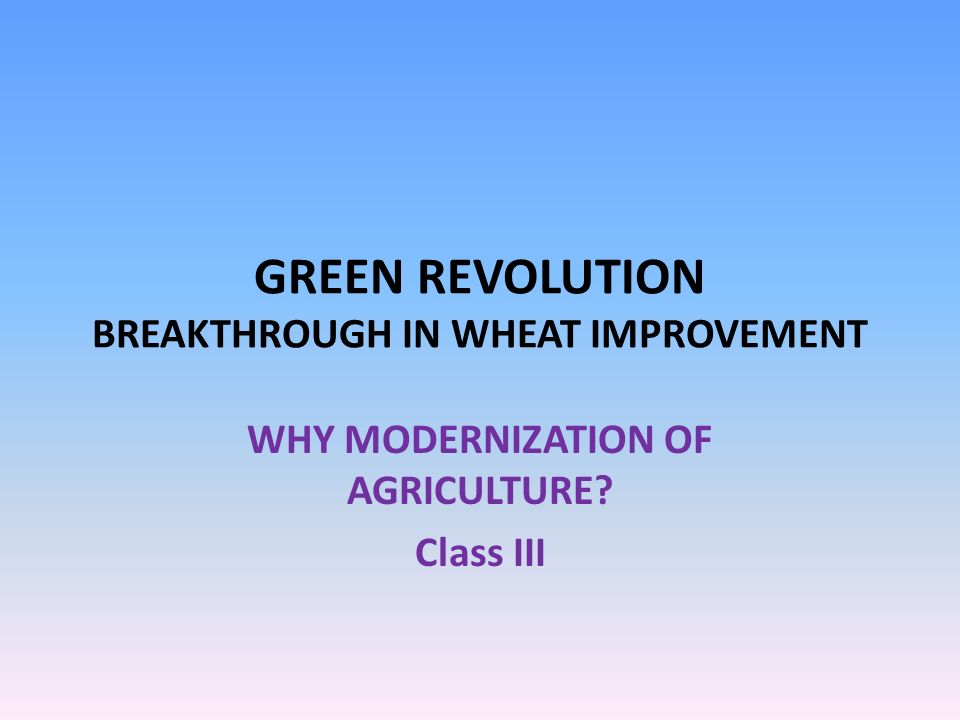 GREEN REVOLUTION
BREAKTHROUGH IN WHEAT IMPROVEMENT

WHY MODERNIZATION OF AGRICULTURE?

Class III